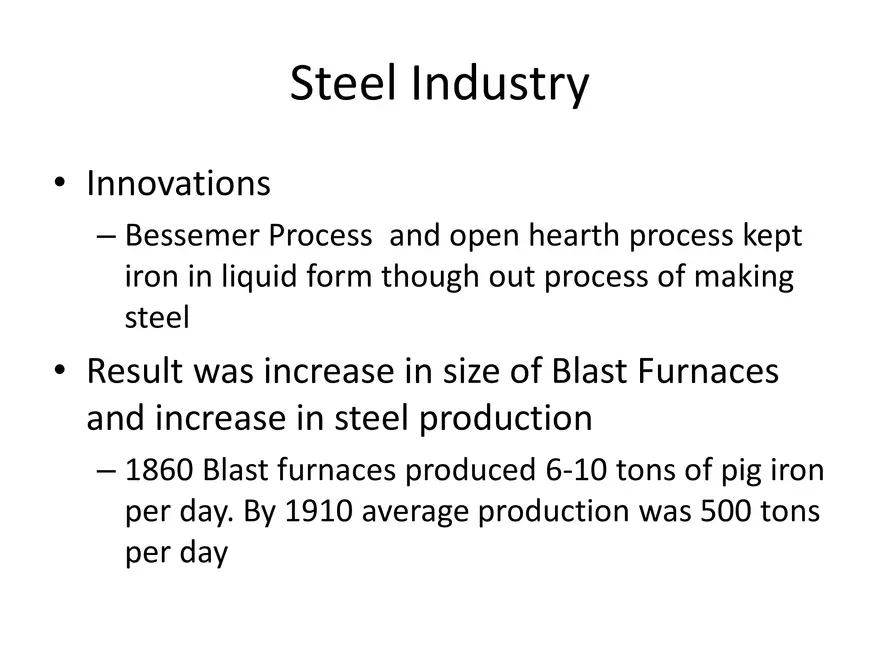 Steel Industry

• Innovations

– Bessemer Process and open hearth process kept iron in liquid form though out process of making steel

• Result was increase in size of Blast Furnaces and increase in steel production

– 1860 Blast furnaces produced 6-10 tons of pig iron per day. By 1910 average production was 500 tons per day